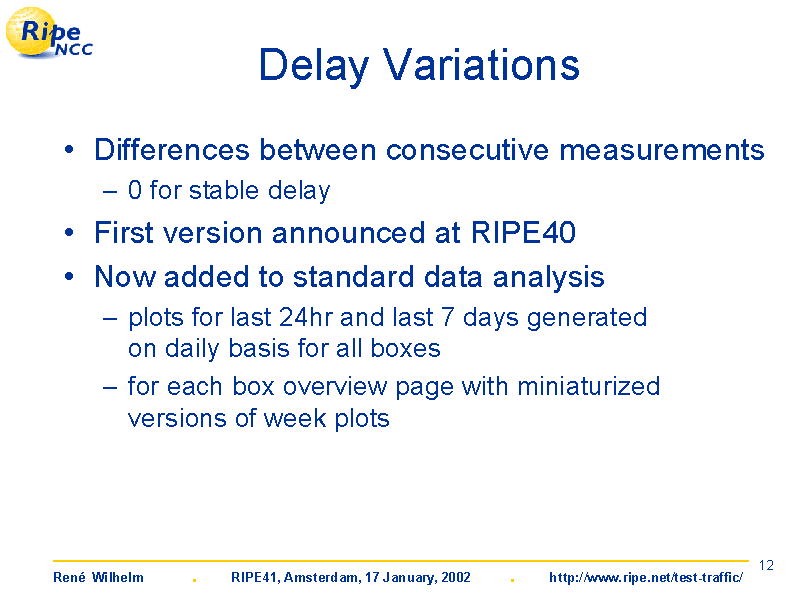 Ripe NCC

Delay Variations

• Differences between consecutive measurements
– 0 for stable delay
• First version announced at RIPE40
• Now added to standard data analysis
– plots for last 24hr and last 7 days generated on daily basis for all boxes
– for each box overview page with miniaturized versions of week plots

12

René Wilhelm . RIPE41, Amsterdam, 17 January, 2002 . http://www.ripe.net/test-traffic/